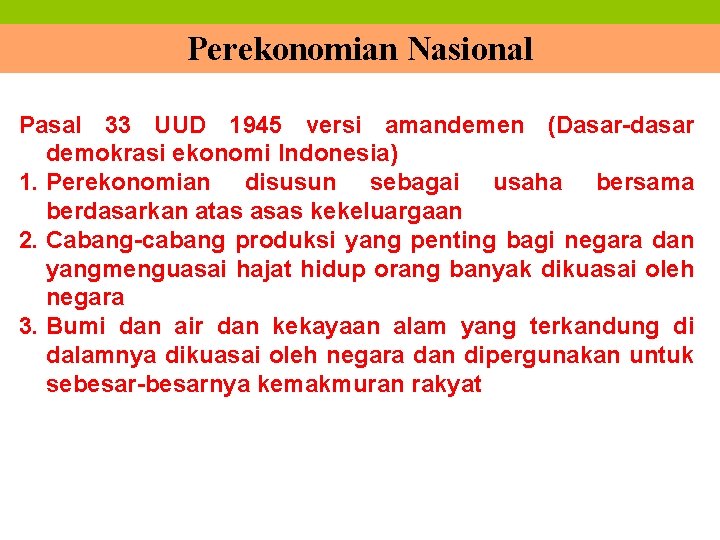 Perekonomian Nasional

Pasal 33 UUD 1945 versi amandemen (Dasar-dasar demokrasi ekonomi Indonesia)

1. Perekonomian disusun sebagai usaha bersama berdasarkan atas asas kekeluargaan
2. Cabang-cabang produksi yang penting bagi negara dan yangmenguasai hajat hidup orang banyak dikuasai oleh negara
3. Bumi dan air dan kekayaan alam yang terkandung di dalamnya dikuasai oleh negara dan dipergunakan untuk sebesar-besarnya kemakmuran rakyat